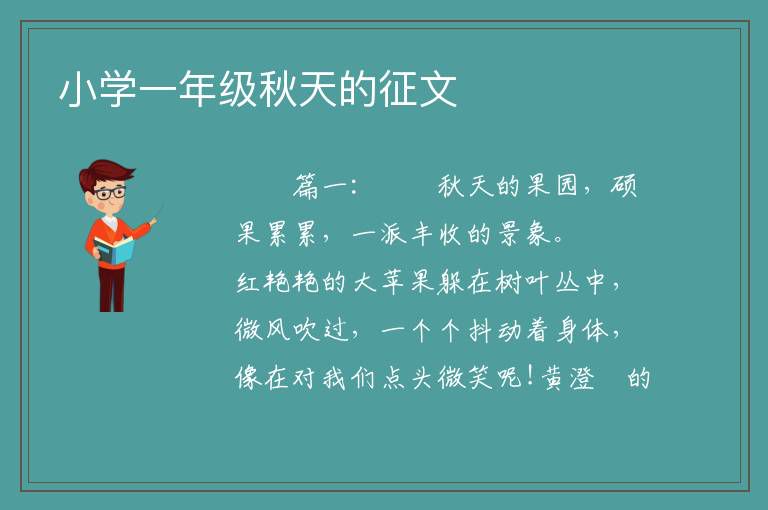 小学一年级秋天的征文

篇一：　　秋天的果园，硕果累累，一派丰收的景象。红艳艳的大苹果躲在树叶丛中，微风吹过，一个个抖动着身体，像在对我们点头微笑呢！黄澄　的